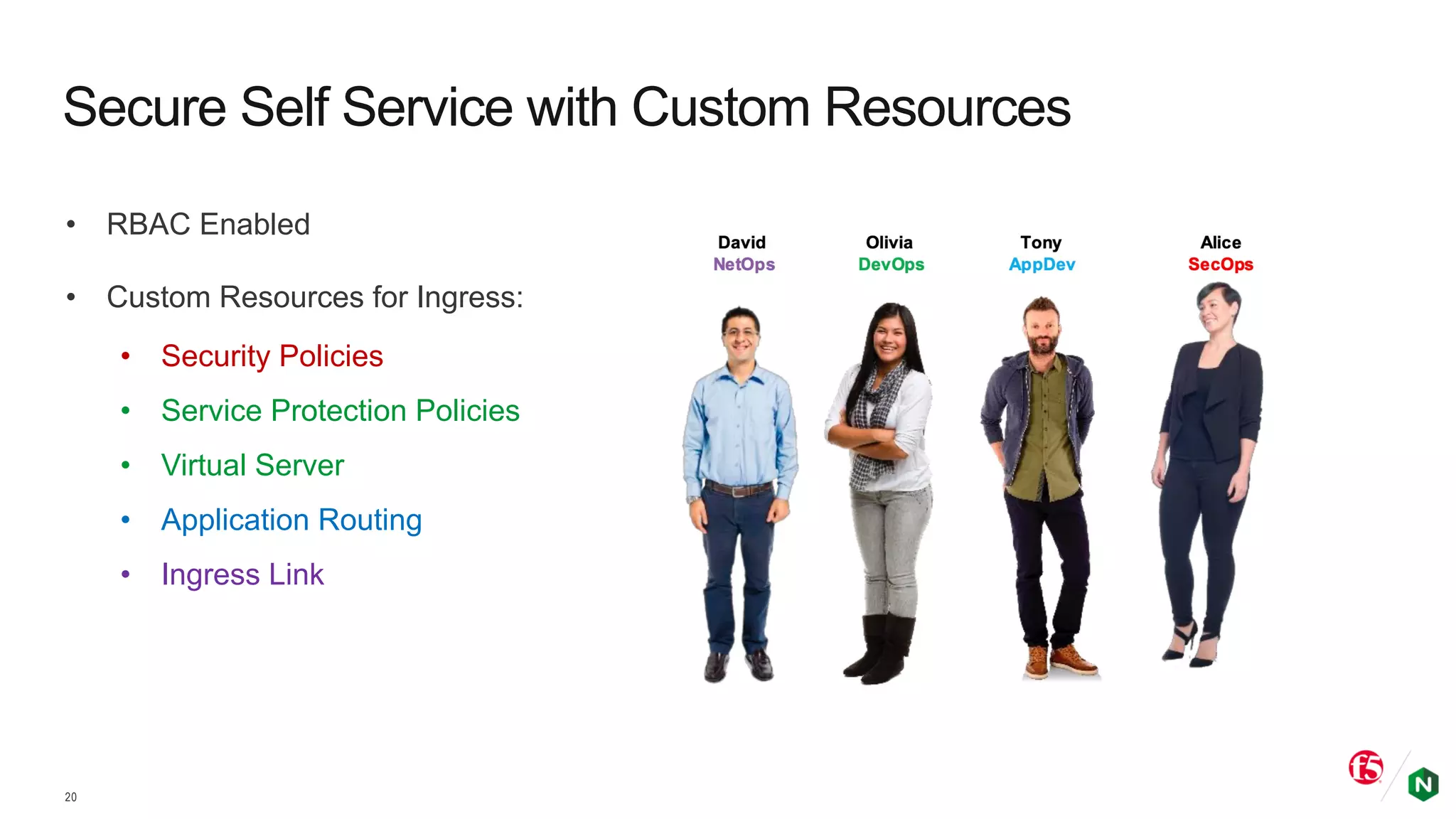 Secure Self Service with Custom Resources

• RBAC Enabled

• Custom Resources for Ingress:

• Security Policies

• Service Protection Policies

• Virtual Server

• Application Routing

• Ingress Link

David
NetOps

Olivia
DevOps

Tony
AppDev

Alice
SecOps

20

f5

N